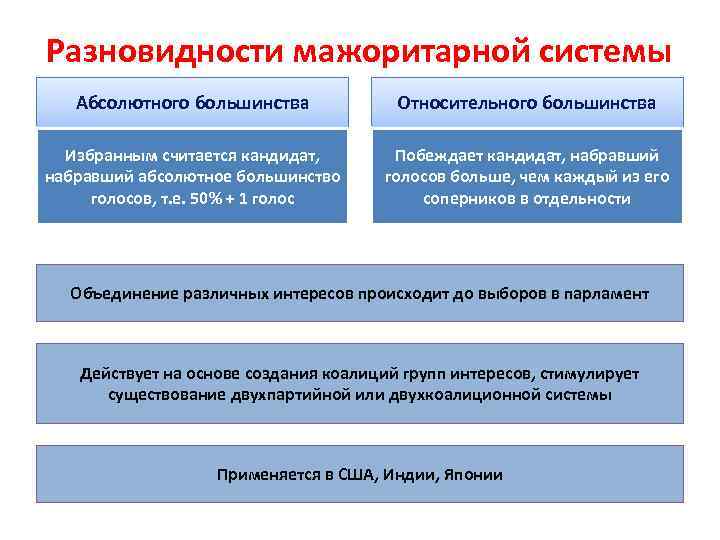 Разновидности мажоритарной системы

Абсолютного большинства

Избранным считается кандидат, набравший абсолютное большинство голосов, т.е. 50% + 1 голос

Относительного большинства

Побеждает кандидат, набравший голосов больше, чем каждый из его соперников в отдельности

Объединение различных интересов происходит до выборов в парламент

Действует на основе создания коалиций групп интересов, стимулирует существование двухпартийной или двухкоалиционной системы

Применяется в США, Индии, Японии